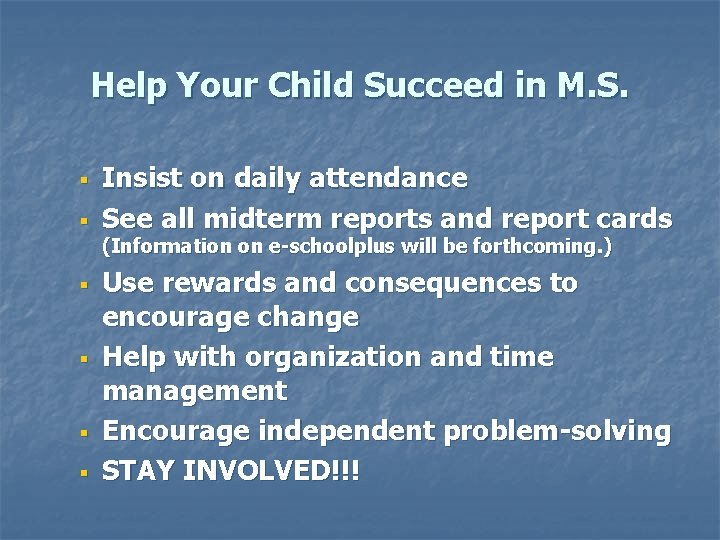 Help Your Child Succeed in M.S.

- Insist on daily attendance
- See all midterm reports and report cards (Information on e-schoolplus will be forthcoming.)
- Use rewards and consequences to encourage change
- Help with organization and time management
- Encourage independent problem-solving
- STAY INVOLVED!!!